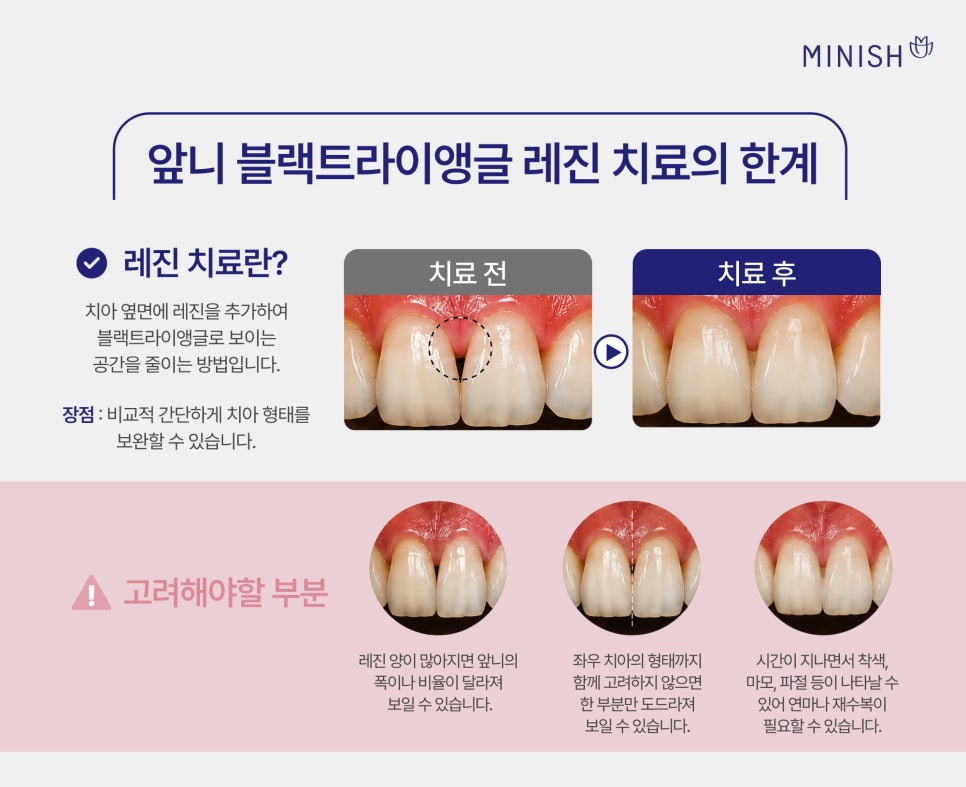 MINISH

앞니 블랙트라이앵글 레진 치료의 한계

레진 치료란?

치아 옆면에 레진을 추가하여 블랙트라이앵글로 보이는 공간을 줄이는 방법입니다.

장점 : 비교적 간단하게 치아 형태를 보완할 수 있습니다.

치료 전

치료 후

고려해야할 부분

레진 양이 많아지면 앞니의 폭이나 비율이 달라져 보일 수 있습니다.

좌우 치아의 형태까지 함께 고려하지 않으면 한 부분만 도드라져 보일 수 있습니다.

시간이 지나면서 착색, 마모, 파절 등이 나타날 수 있어 연마나 재수복이 필요할 수 있습니다.